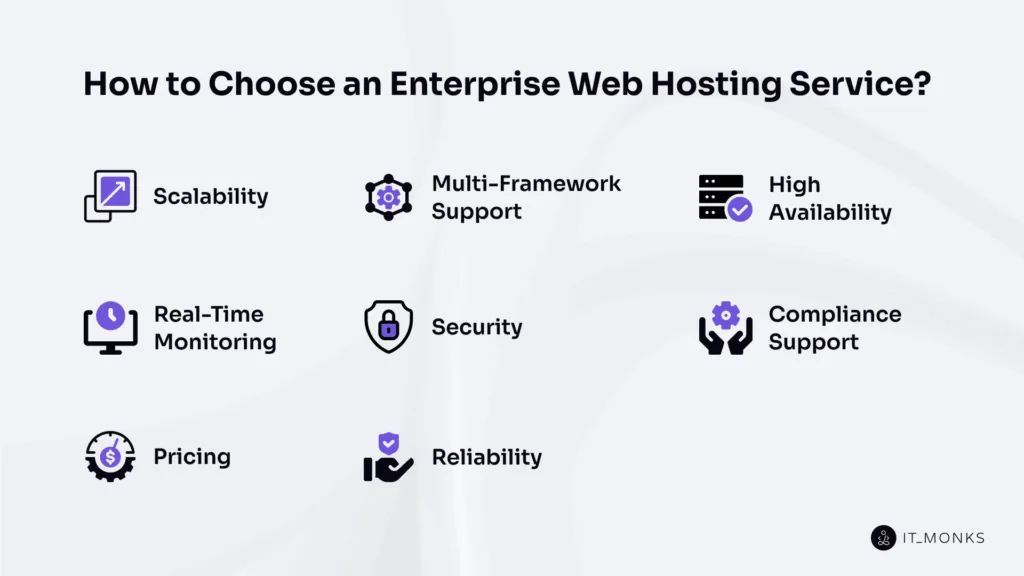 How to Choose an Enterprise Web Hosting Service?

Scalability

Multi-Framework Support

High Availability

Real-Time Monitoring

Security

Compliance Support

Pricing

Reliability

IT_MONKS